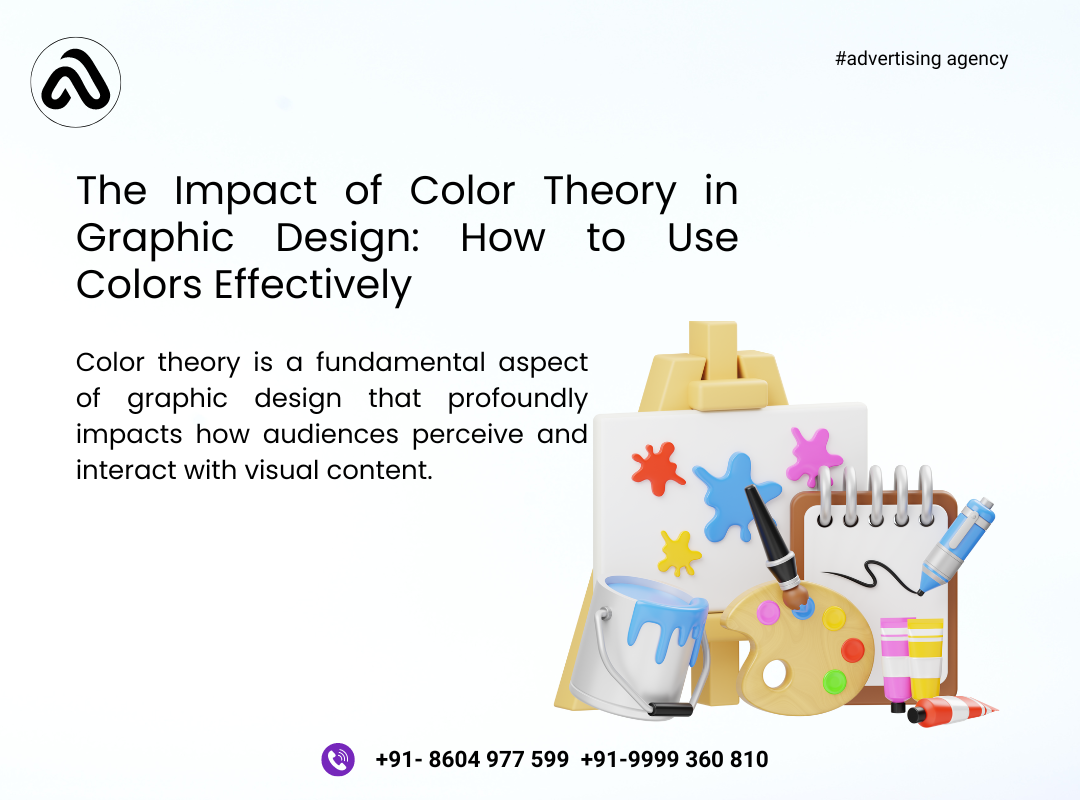 #advertising agency

The Impact of Color Theory in Graphic Design: How to Use Colors Effectively

Color theory is a fundamental aspect of graphic design that profoundly impacts how audiences perceive and interact with visual content.

+91- 8604 977 599 +91-9999 360 810